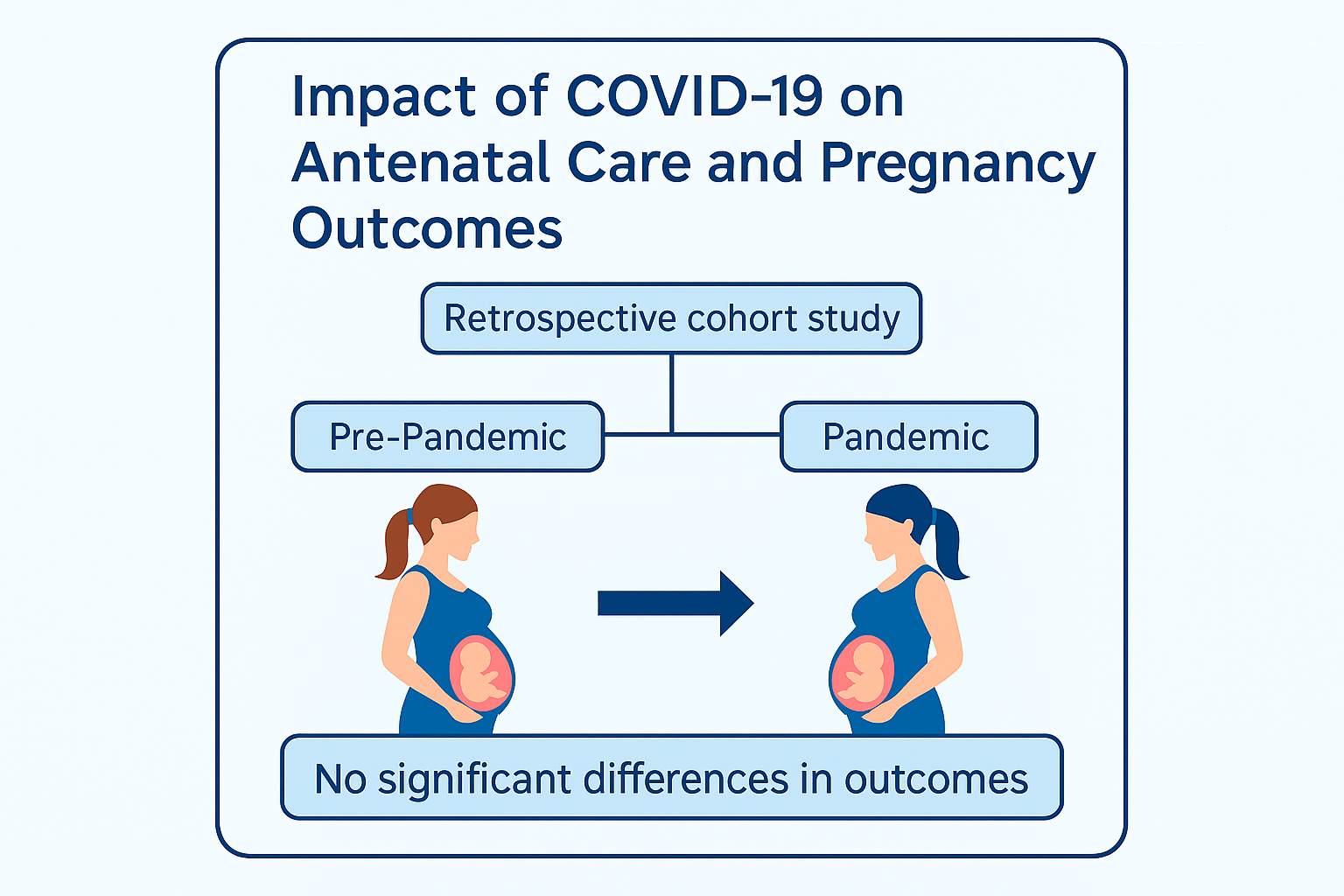 Impact of COVID-19 on Antenatal Care and Pregnancy Outcomes

Retrospective cohort study

Pre-Pandemic

Pandemic

No significant differences in outcomes